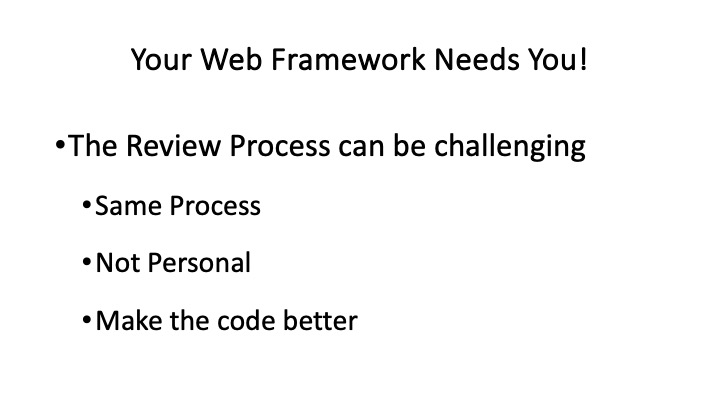 Your Web Framework Needs You!

• The Review Process can be challenging

• Same Process

• Not Personal

• Make the code better